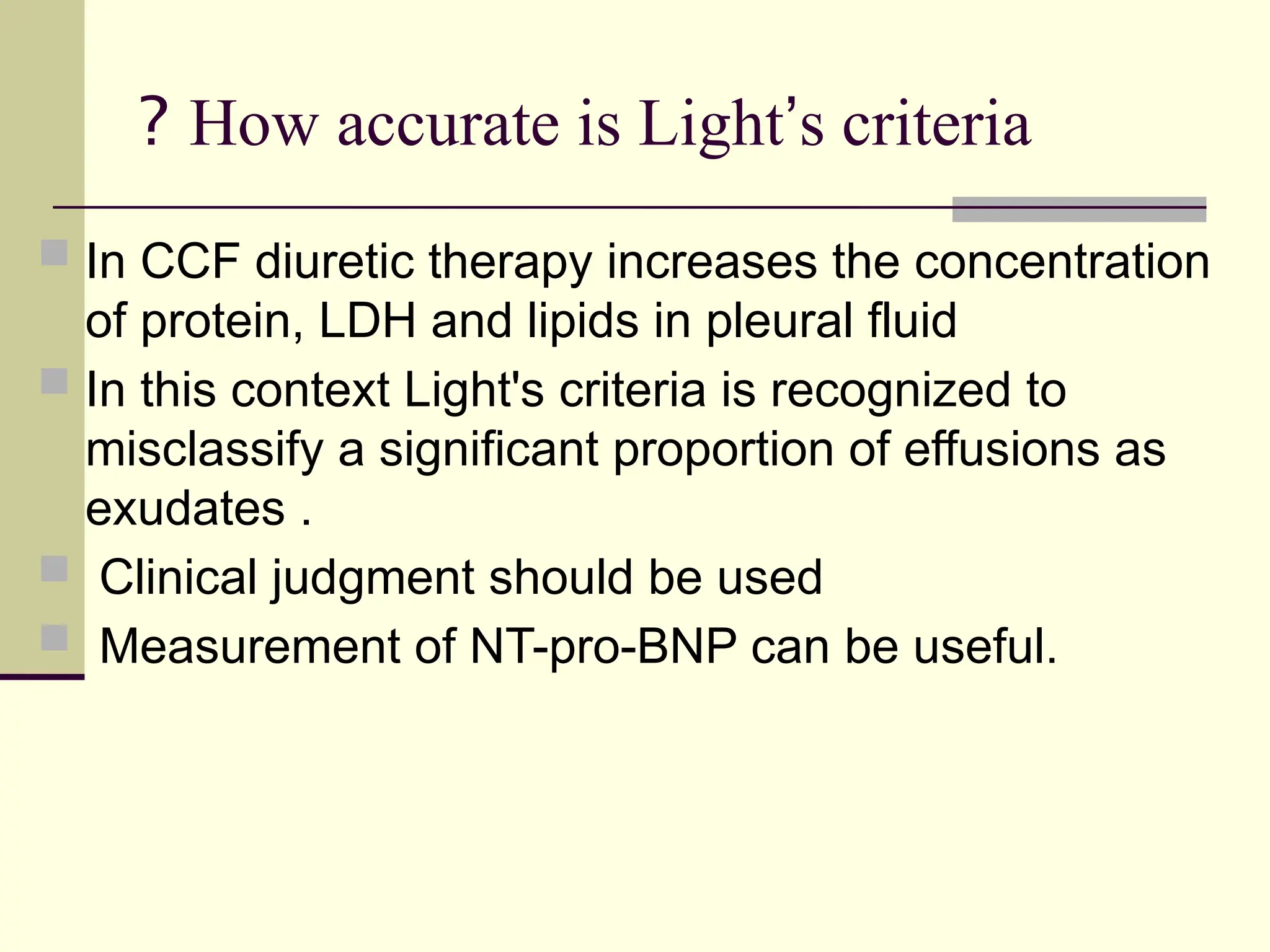 ? How accurate is Light’s criteria

In CCF diuretic therapy increases the concentration of protein, LDH and lipids in pleural fluid

In this context Light's criteria is recognized to misclassify a significant proportion of effusions as exudates .

Clinical judgment should be used

Measurement of NT-pro-BNP can be useful.